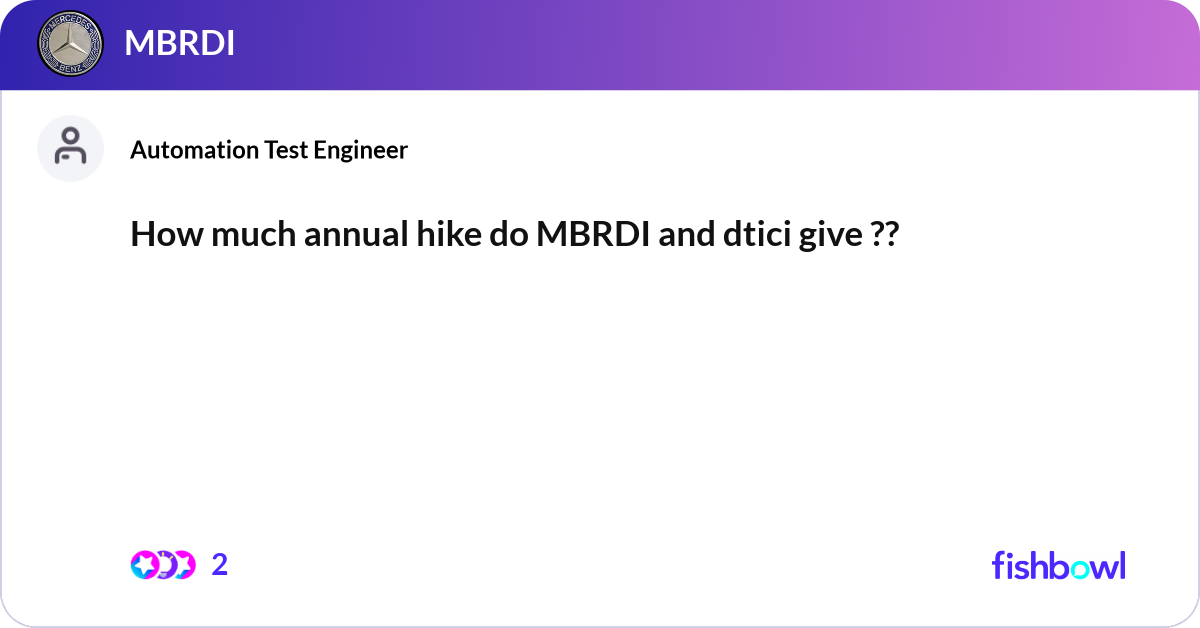 MERCEDES BENZ

MBRDI

Automation Test Engineer

How much annual hike do MBRDI and dtici give ??

2

fishbowl